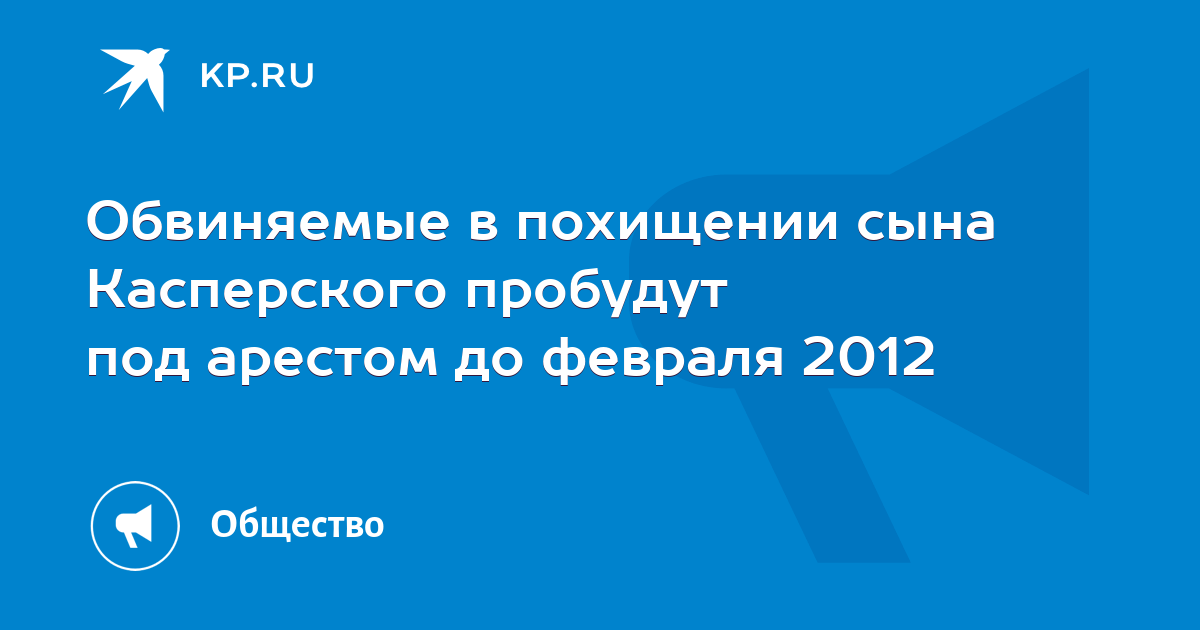 KP.RU

Обвиняемые в похищении сына Касперского пробудут под арестом до февраля 2012

Общество